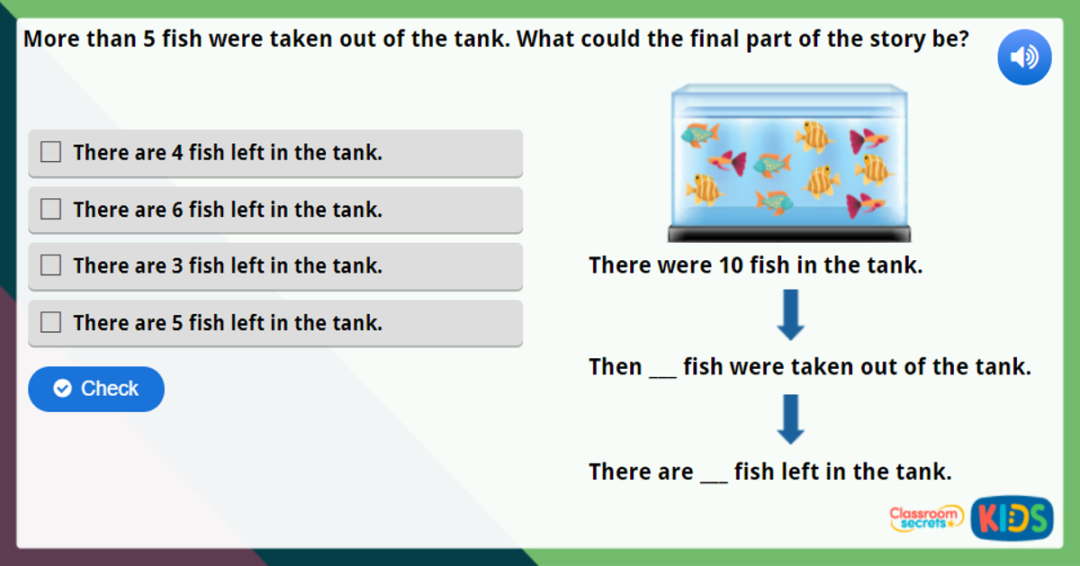 More than 5 fish were taken out of the tank. What could the final part of the story be?

There are 4 fish left in the tank.

There are 6 fish left in the tank.

There are 3 fish left in the tank.

There are 5 fish left in the tank.

Check

There were 10 fish in the tank.

Then ___ fish were taken out of the tank.

There are ___ fish left in the tank.

Classroom secrets KIDS